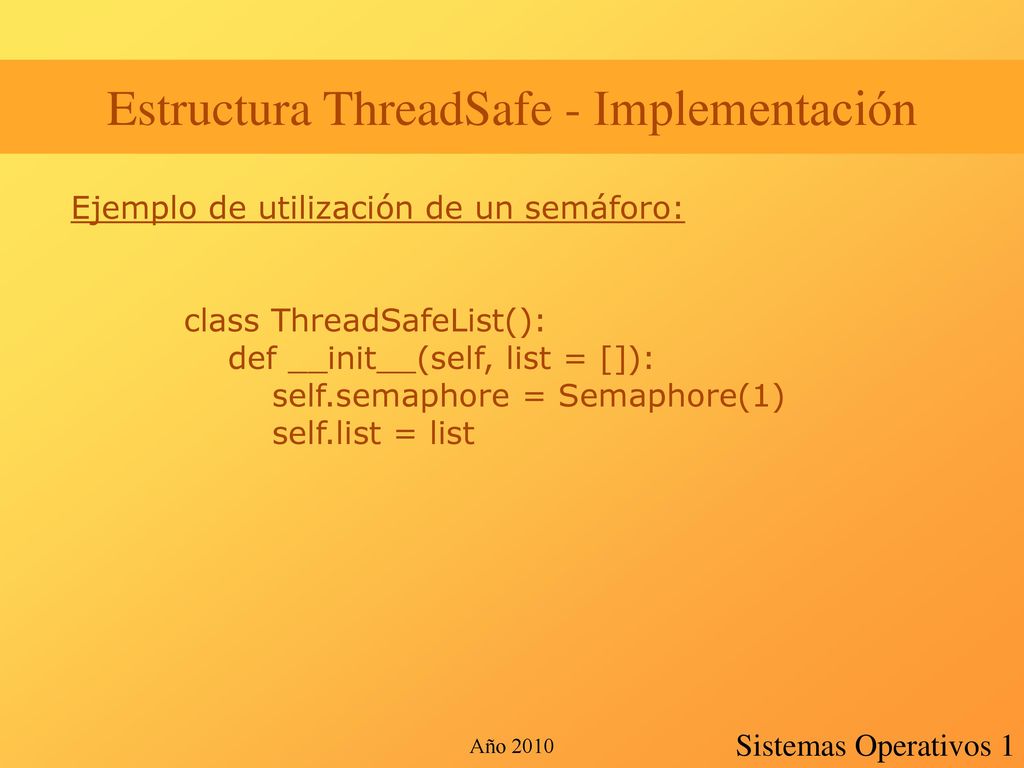 Estructura ThreadSafe - Implementación

Ejemplo de utilización de un semáforo:

class ThreadSafeList():
    def __init__(self, list = []):
        self.semaphore = Semaphore(1)
        self.list = list

Año 2010

Sistemas Operativos 1